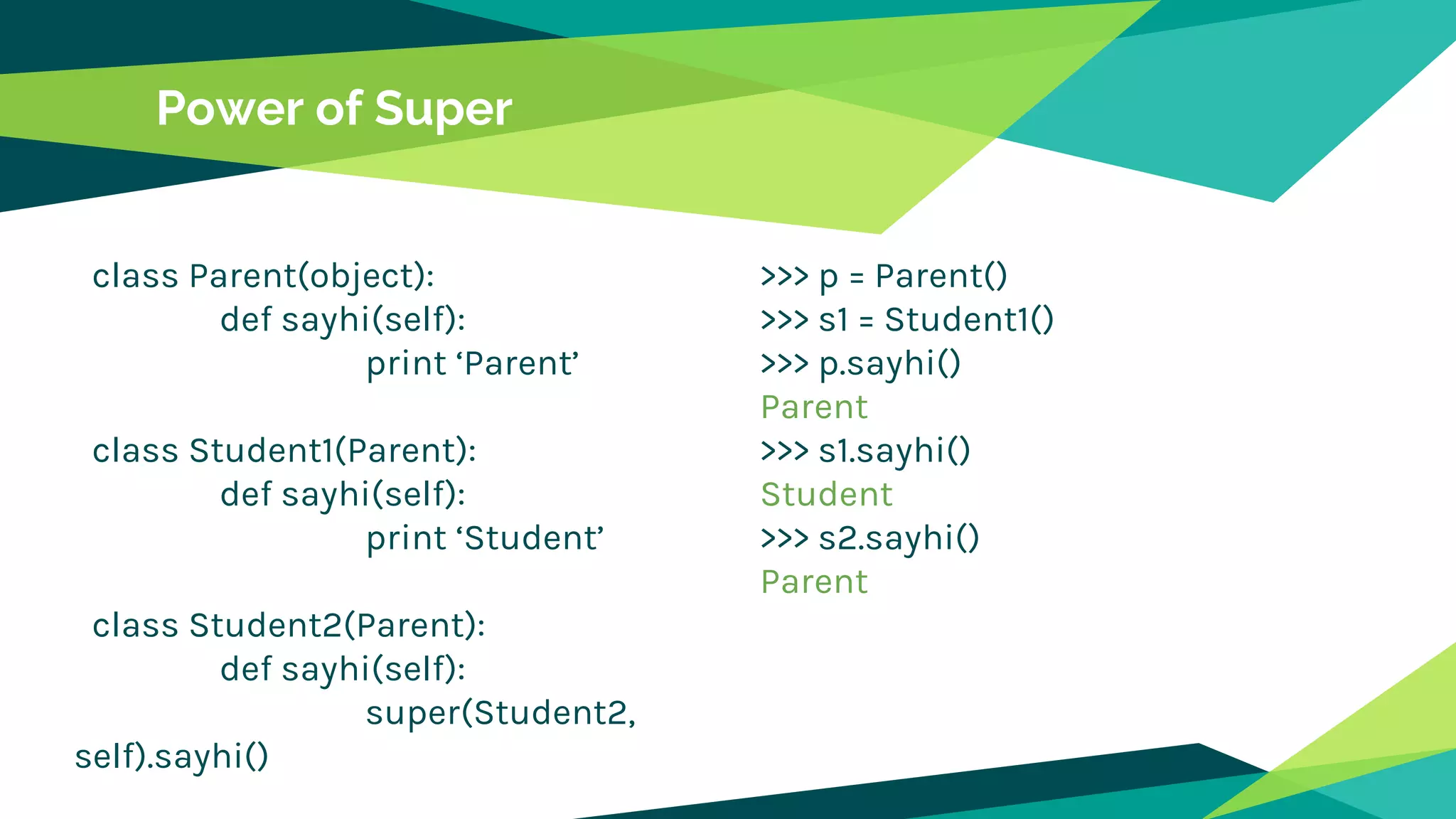 Power of Super

class Parent(object):
def sayhi(self):
print ‘Parent’

class Student1(Parent):
def sayhi(self):
print ‘Student’

class Student2(Parent):
def sayhi(self):
super(Student2, self).sayhi()

>>> p = Parent()
>>> s1 = Student1()
>>> p.sayhi()
Parent
>>> s1.sayhi()
Student
>>> s2.sayhi()
Parent